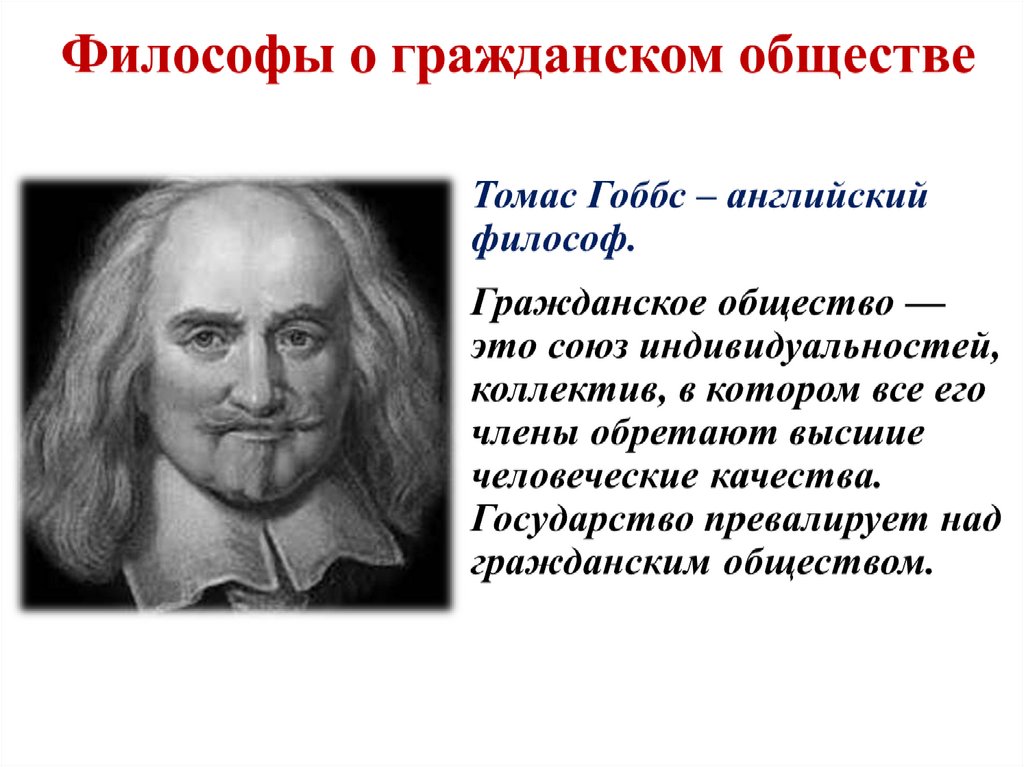 Философы о гражданском обществе

Томас Гоббс – английский философ.

Гражданское общество — это союз индивидуальностей, коллектив, в котором все его члены обретают высшие человеческие качества. Государство превалирует над гражданским обществом.